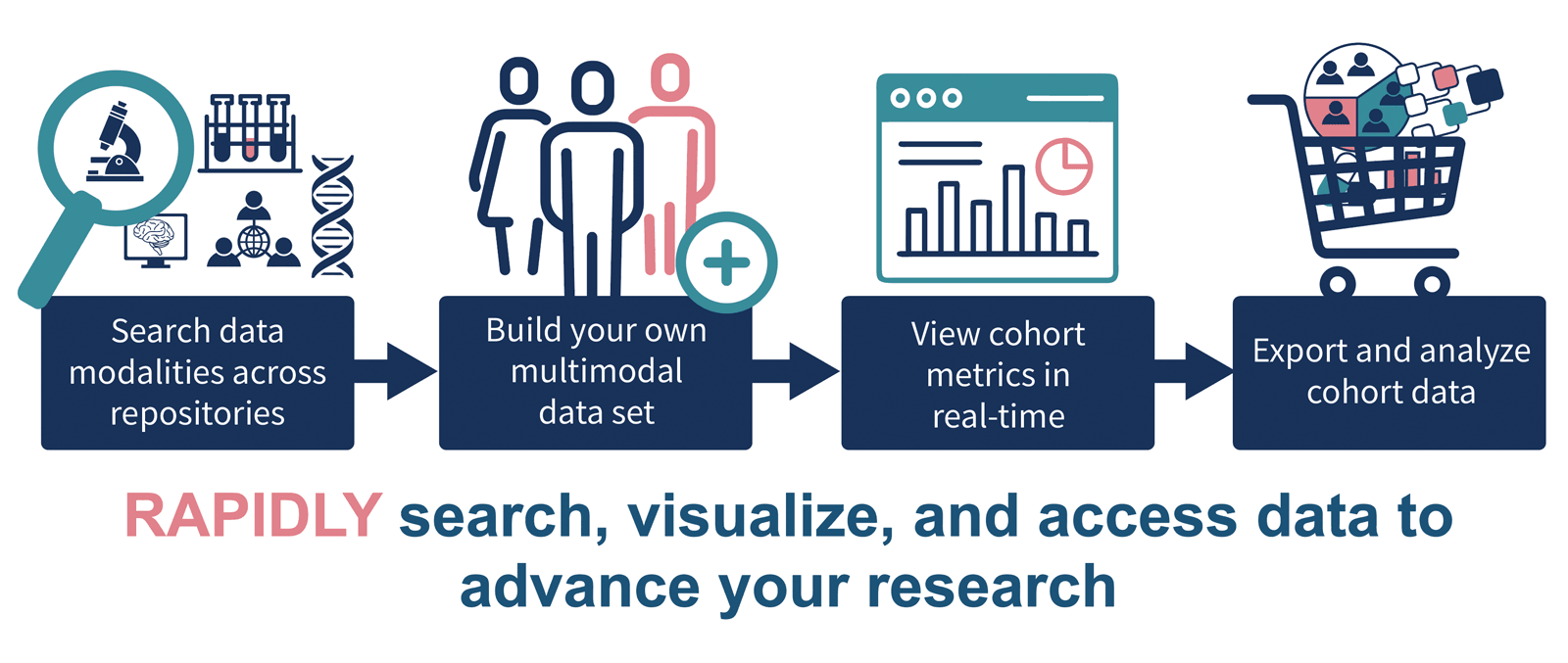 Search data modalities across repositories

Build your own multimodal data set

View cohort metrics in real-time

Export and analyze cohort data

RAPIDLY search, visualize, and access data to advance your research